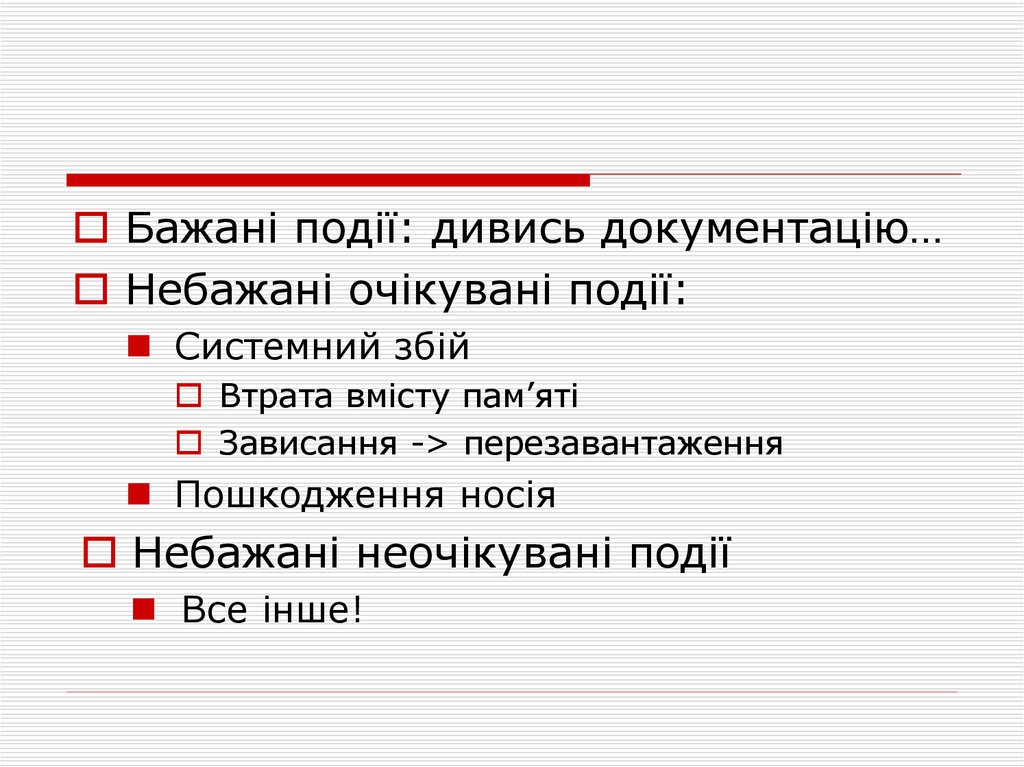 Бажані події: дивись документацію…

Небажані очікувані події:

Системний збій

Втрата вмісту пам’яті

Зависання -> перезавантаження

Пошкодження носія

Небажані неочікувані події

Все інше!